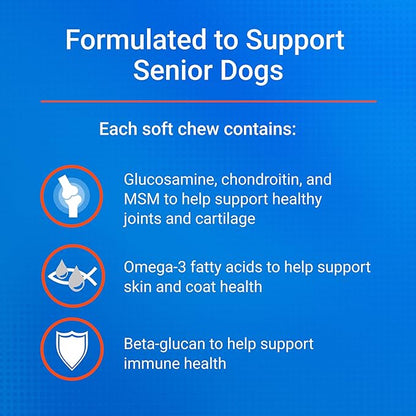 Formulated to Support Senior Dogs

Each soft chew contains:

Glucosamine, chondroitin, and MSM to help support healthy joints and cartilage

Omega-3 fatty acids to help support skin and coat health

Beta-glucan to help support immune health